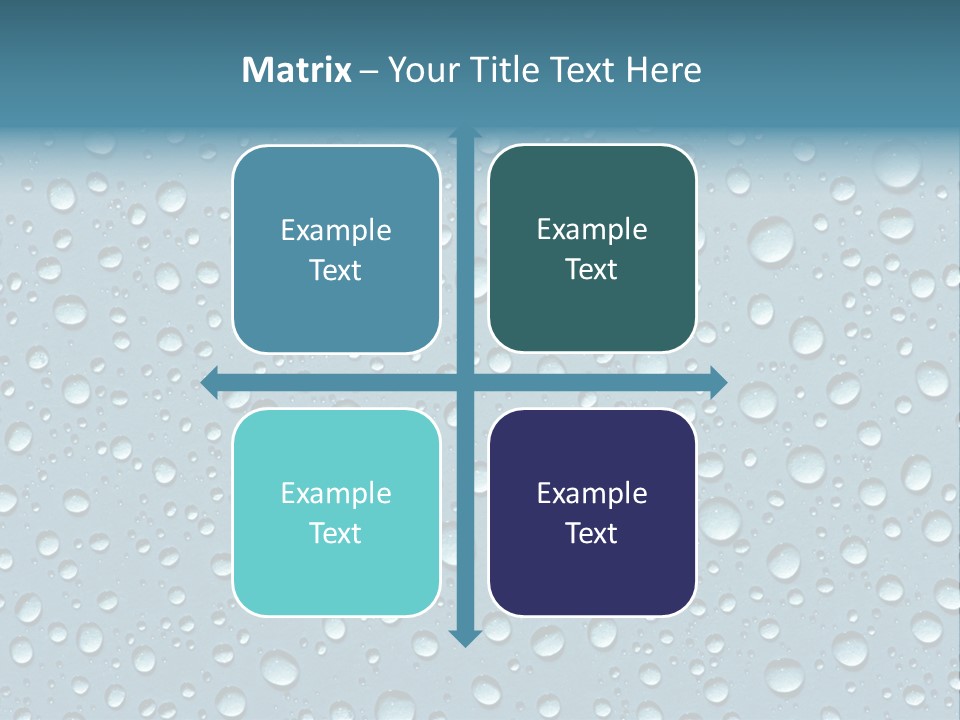 Matrix – Your Title Text Here

Example Text

Example Text

Example Text

Example Text